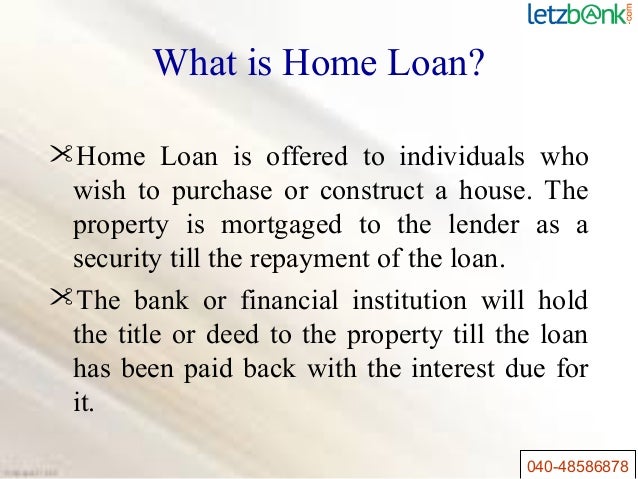 letzbank.com

What is Home Loan?

Home Loan is offered to individuals who wish to purchase or construct a house. The property is mortgaged to the lender as a security till the repayment of the loan.

The bank or financial institution will hold the title or deed to the property till the loan has been paid back with the interest due for it.

040-48586878